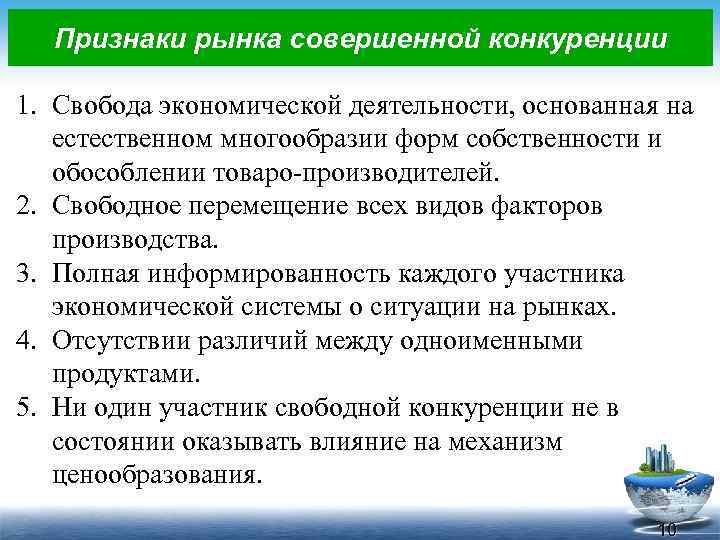 Признаки рынка совершенной конкуренции

1. Свобода экономической деятельности, основанная на естественном многообразии форм собственности и обособлении товаро-производителей.
2. Свободное перемещение всех видов факторов производства.
3. Полная информированность каждого участника экономической системы о ситуации на рынках.
4. Отсутствии различий между одноименными продуктами.
5. Ни один участник свободной конкуренции не в состоянии оказывать влияние на механизм ценообразования.

10